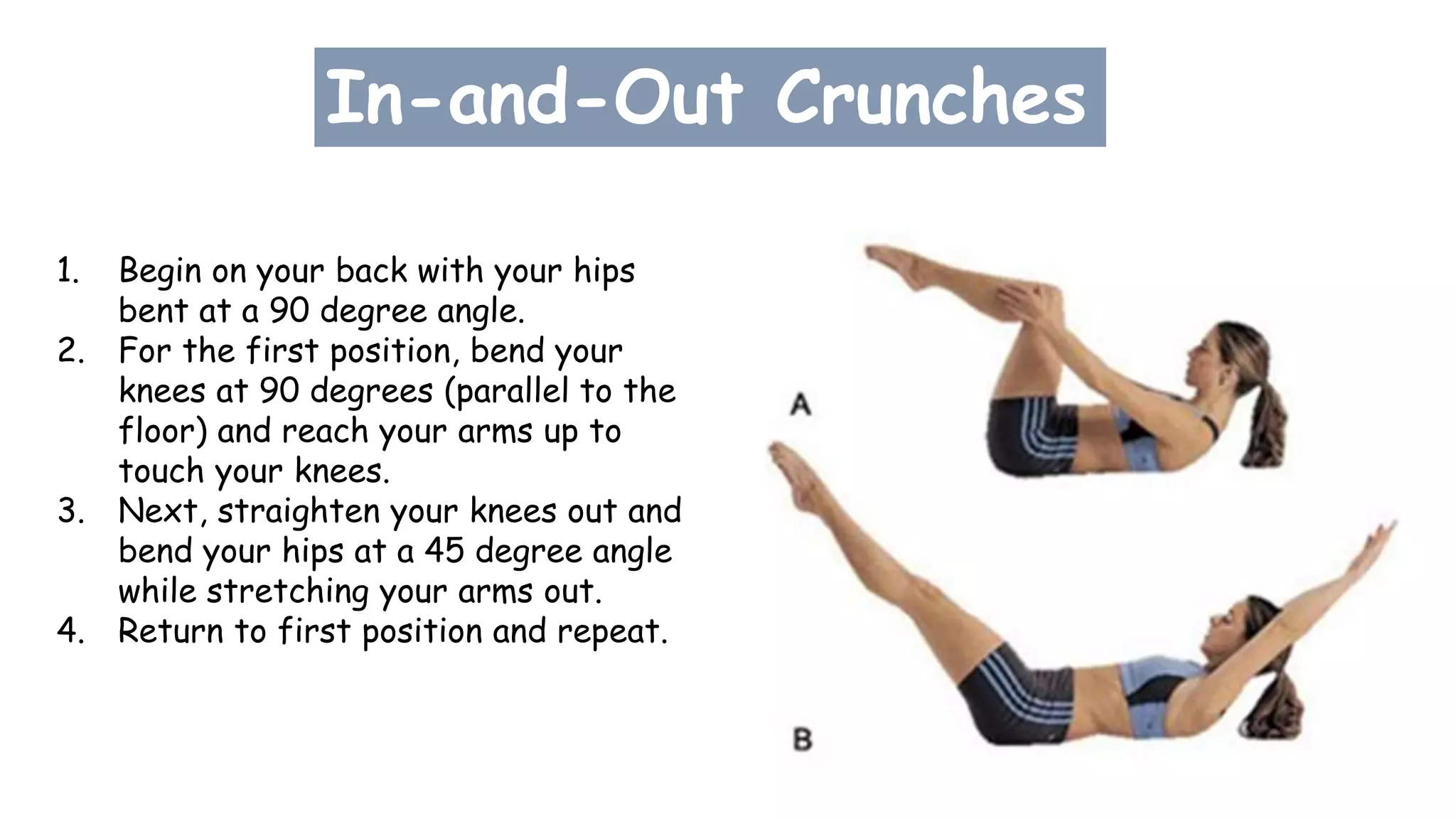 In-and-Out Crunches

1. Begin on your back with your hips bent at a 90 degree angle.
2. For the first position, bend your knees at 90 degrees (parallel to the floor) and reach your arms up to touch your knees.
3. Next, straighten your knees out and bend your hips at a 45 degree angle while stretching your arms out.
4. Return to first position and repeat.

A

B